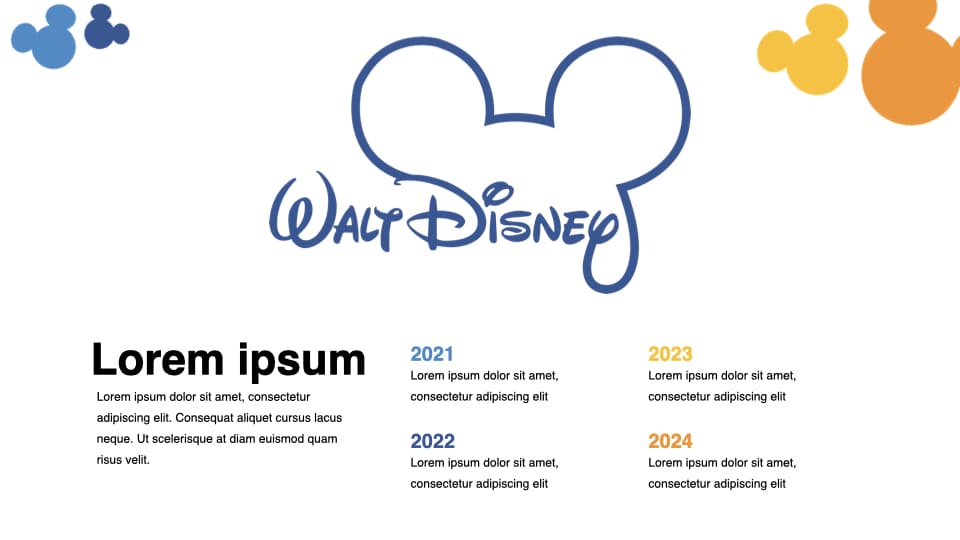 WALT DISNEY

Lorem ipsum

Lorem ipsum dolor sit amet, consectetur adipiscing elit. Consequat aliquet cursus lacus neque. Ut scelerisque at diam euismod quam risus velit.

2021
Lorem ipsum dolor sit amet, consectetur adipiscing elit

2022
Lorem ipsum dolor sit amet, consectetur adipiscing elit

2023
Lorem ipsum dolor sit amet, consectetur adipiscing elit

2024
Lorem ipsum dolor sit amet, consectetur adipiscing elit